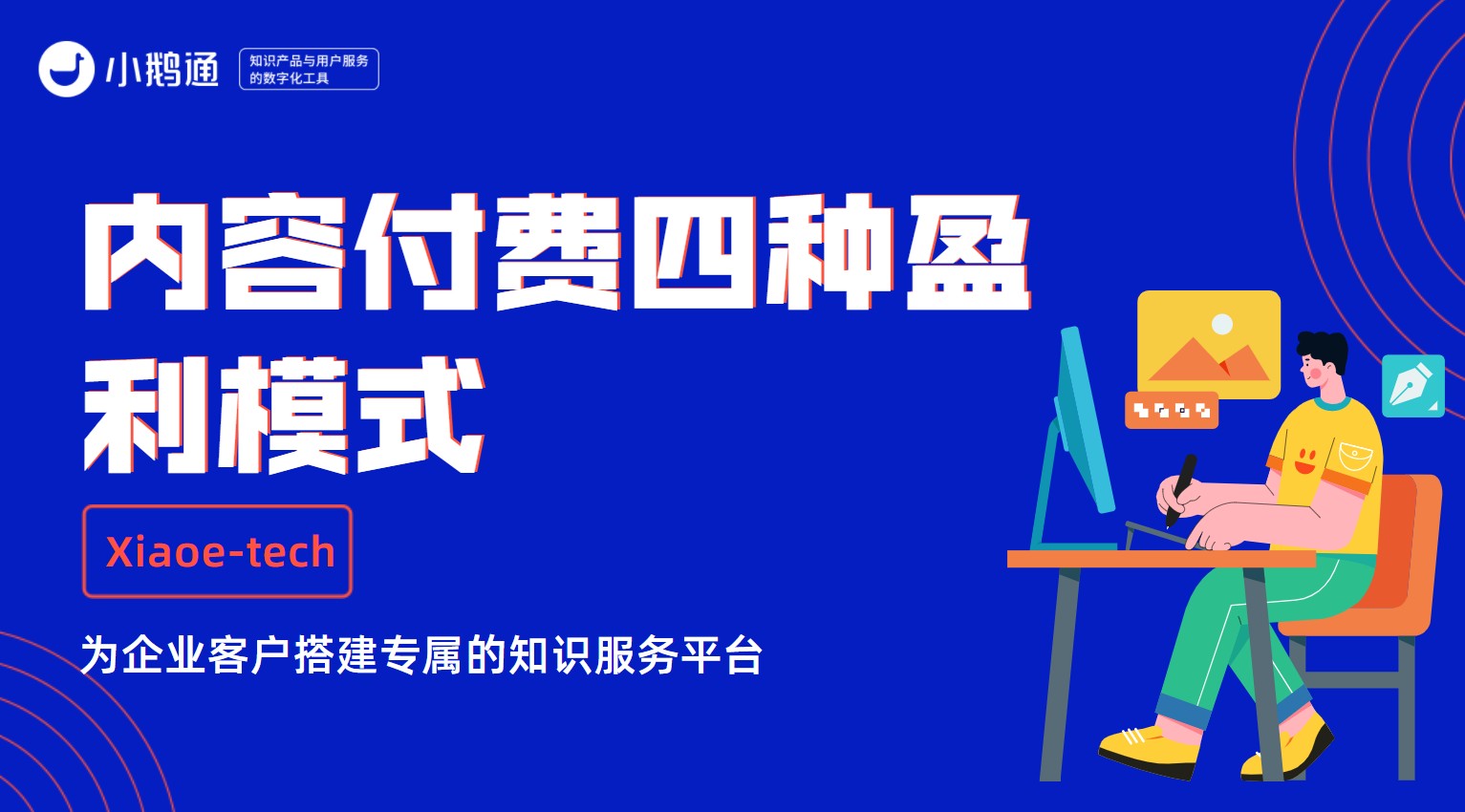 小鹅通 知识产品与用户服务的数字化工具

内容付费四种盈利模式

Xiaoe-tech

为企业客户搭建专属的知识服务平台